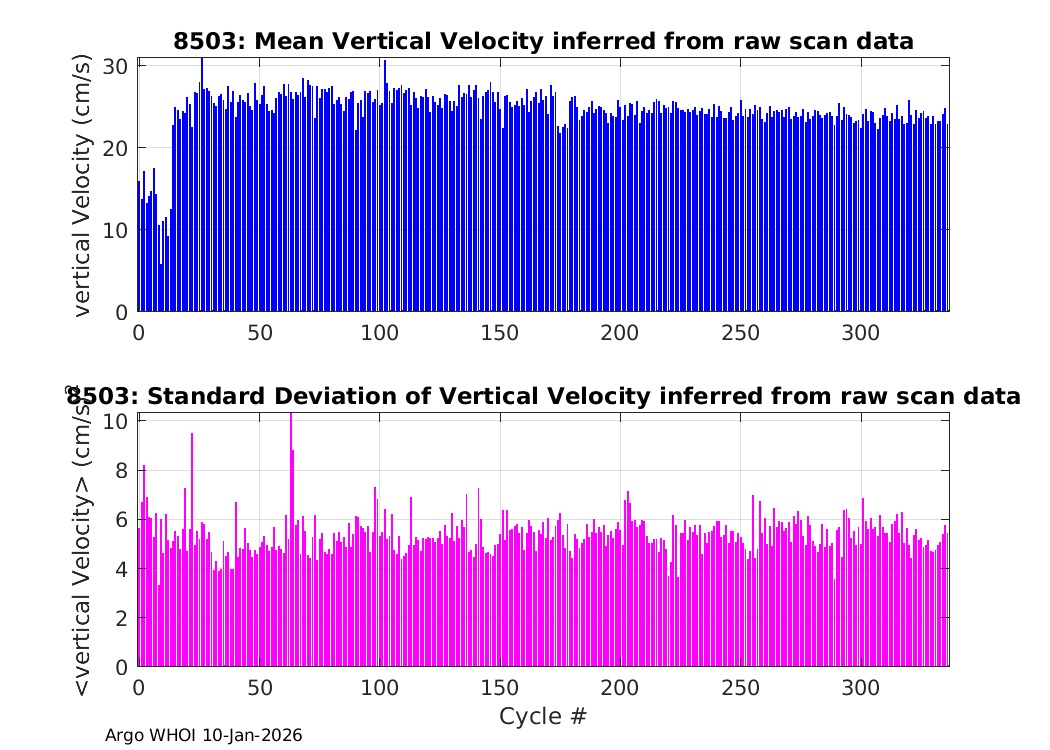 8503: Mean Vertical Velocity inferred from raw scan data

vertical Velocity (cm/s)

30
20
10
0

0 50 100 150 200 250 300

8503: Standard Deviation of Vertical Velocity inferred from raw scan data

<vertical Velocity> (cm/s)

10
8
6
4
2
0

0 50 100 150 200 250 300

Cycle #

Argo WHOI 10-Jan-2026